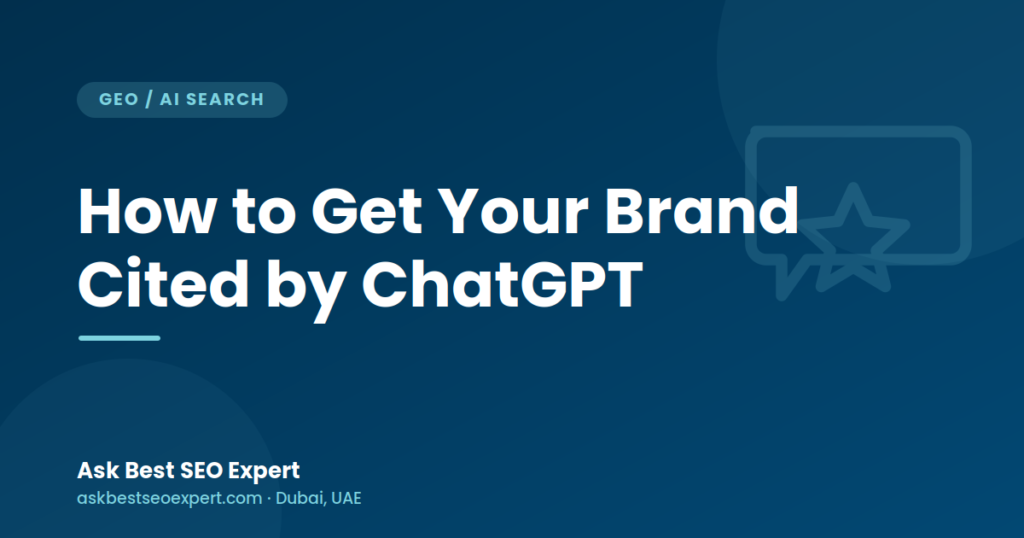 GEO / AI SEARCH

How to Get Your Brand Cited by ChatGPT

Ask Best SEO Expert

askbestseoexpert.com · Dubai, UAE